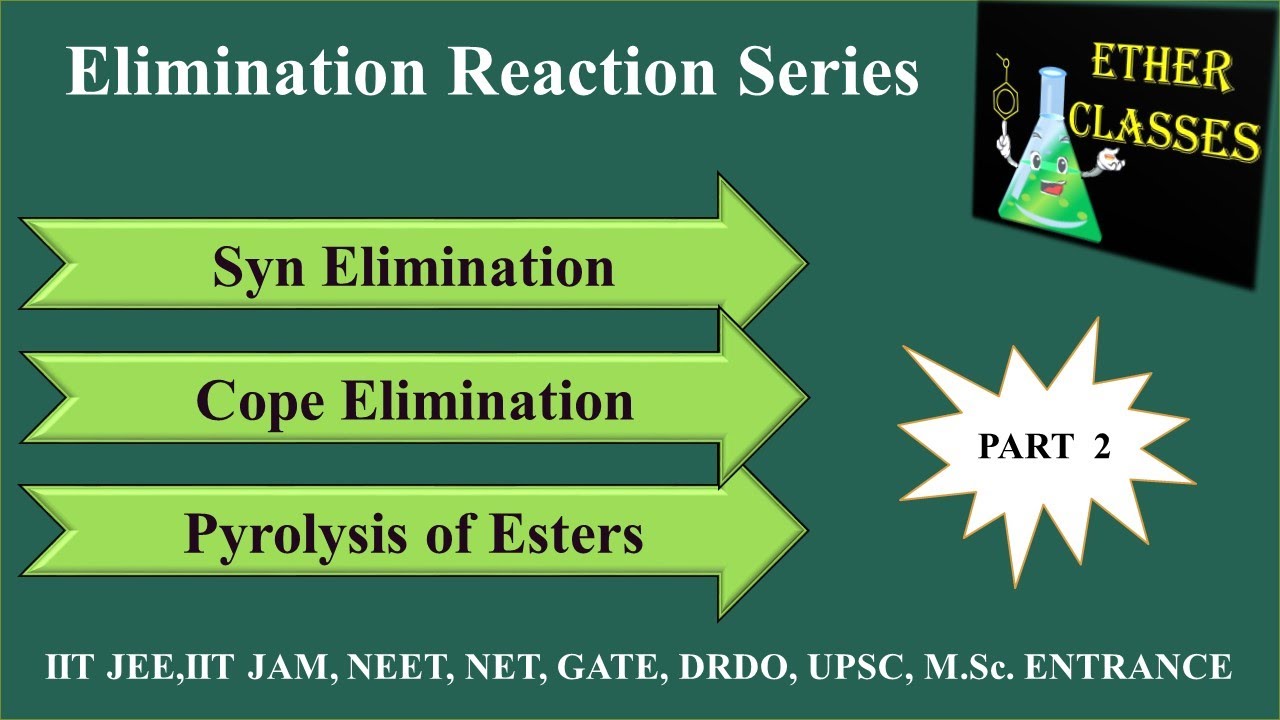 Elimination Reaction Series

ETHER CLASSES

Syn Elimination

Cope Elimination

Pyrolysis of Esters

PART 2

IIT JEE,IIT JAM, NEET, NET, GATE, DRDO, UPSC, M.Sc. ENTRANCE